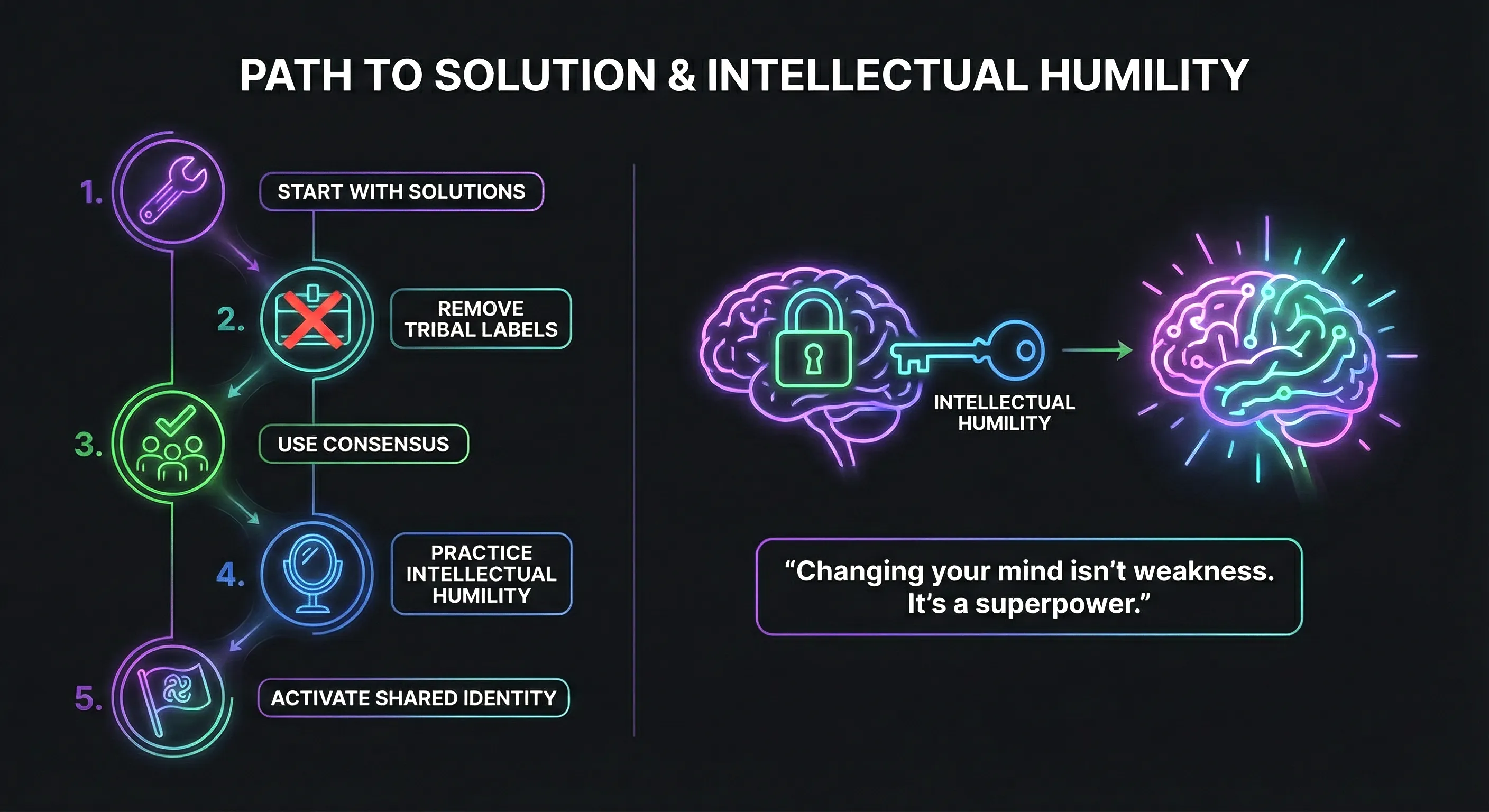 PATH TO SOLUTION & INTELLECTUAL HUMILITY

1. START WITH SOLUTIONS

2. REMOVE TRIBAL LABELS

3. USE CONSENSUS

4. PRACTICE INTELLECTUAL HUMILITY

5. ACTIVATE SHARED IDENTITY

INTELLECTUAL HUMILITY

“Changing your mind isn’t weakness. It’s a superpower.”